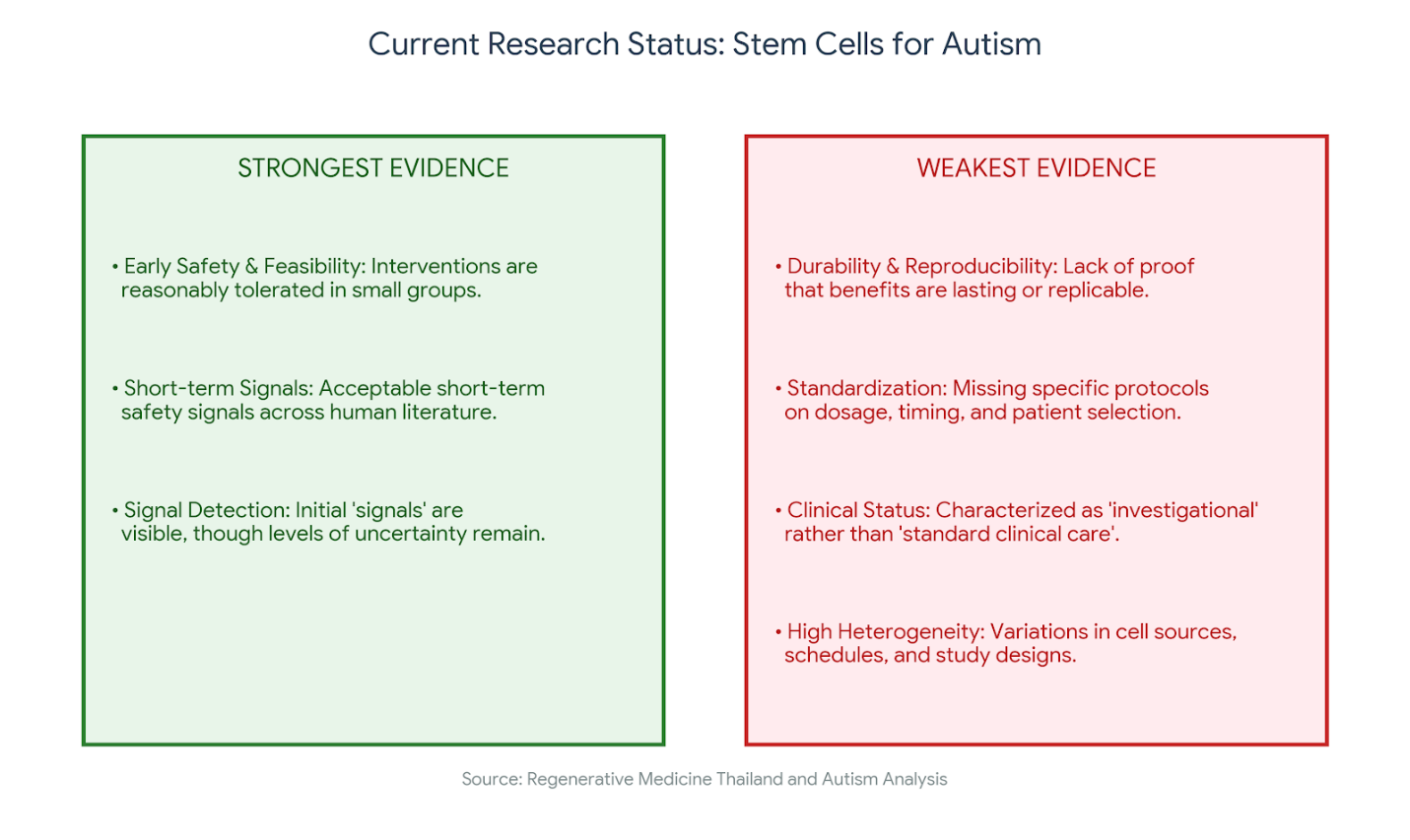 Current Research Status: Stem Cells for Autism

STRONGEST EVIDENCE

• Early Safety & Feasibility: Interventions are reasonably tolerated in small groups.

• Short-term Signals: Acceptable short-term safety signals across human literature.

• Signal Detection: Initial 'signals' are visible, though levels of uncertainty remain.

WEAKEST EVIDENCE

• Durability & Reproducibility: Lack of proof that benefits are lasting or replicable.

• Standardization: Missing specific protocols on dosage, timing, and patient selection.

• Clinical Status: Characterized as 'investigational' rather than 'standard clinical care'.

• High Heterogeneity: Variations in cell sources, schedules, and study designs.

Source: Regenerative Medicine Thailand and Autism Analysis